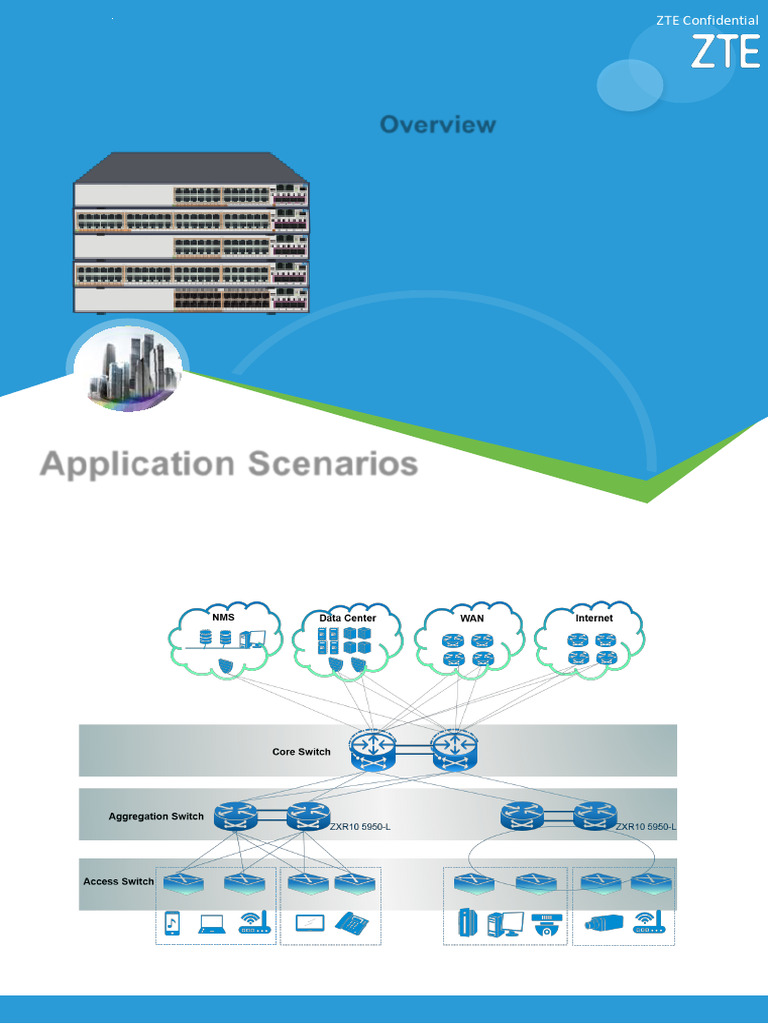 ZTE Confidential

ZTE

Overview

Application Scenarios

NMS

Data Center

WAN

Internet

Core Switch

Aggregation Switch

ZXR10 5950-L

ZXR10 5950-L

Access Switch